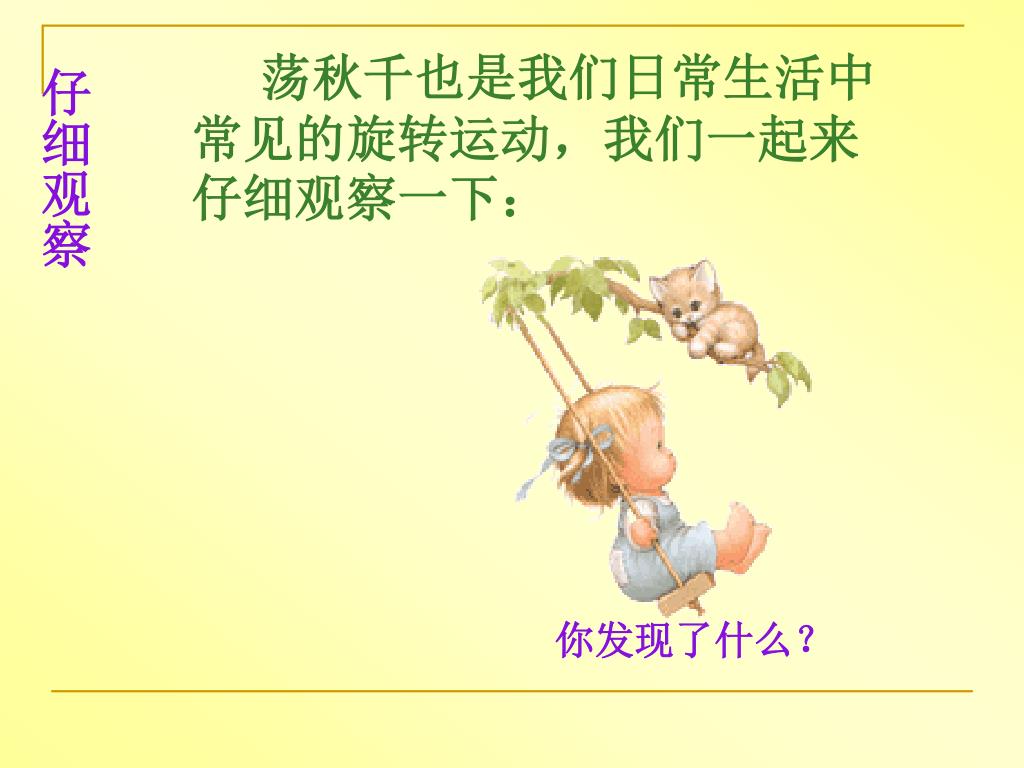 仔细观察

荡秋千也是我们日常生活中常见的旋转运动，我们一起来仔细观察一下：

你发现了什么？